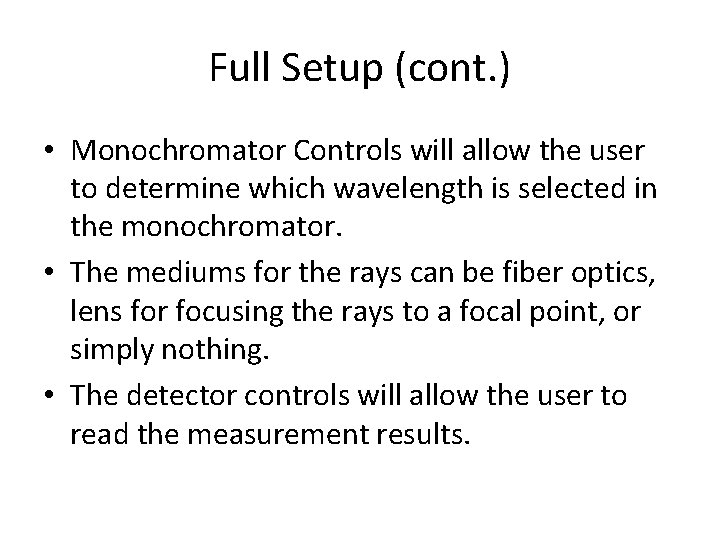 Full Setup (cont.)

• Monochromator Controls will allow the user to determine which wavelength is selected in the monochromator.
• The mediums for the rays can be fiber optics, lens for focusing the rays to a focal point, or simply nothing.
• The detector controls will allow the user to read the measurement results.